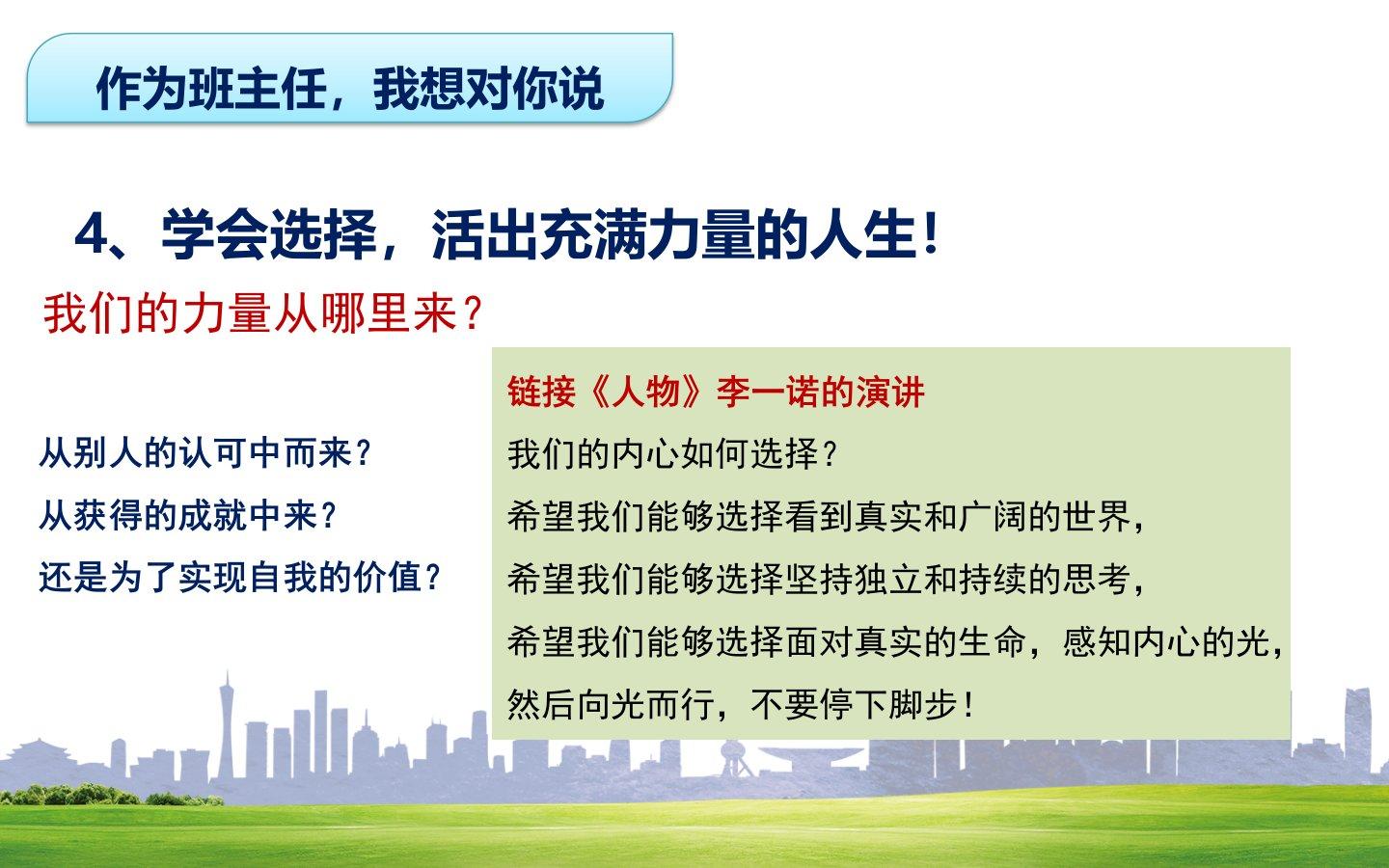 作为班主任，我想对你说

4、学会选择，活出充满力量的人生！

我们的力量从哪里来？

从别人的认可中而来？
从获得的成就中来？
还是为了实现自我的价值？

链接《人物》李一诺的演讲
我们的内心如何选择？
希望我们能够选择看到真实和广阔的世界，
希望我们能够选择坚持独立和持续的思考，
希望我们能够选择面对真实的生命，感知内心的光，
然后向光而行，不要停下脚步！